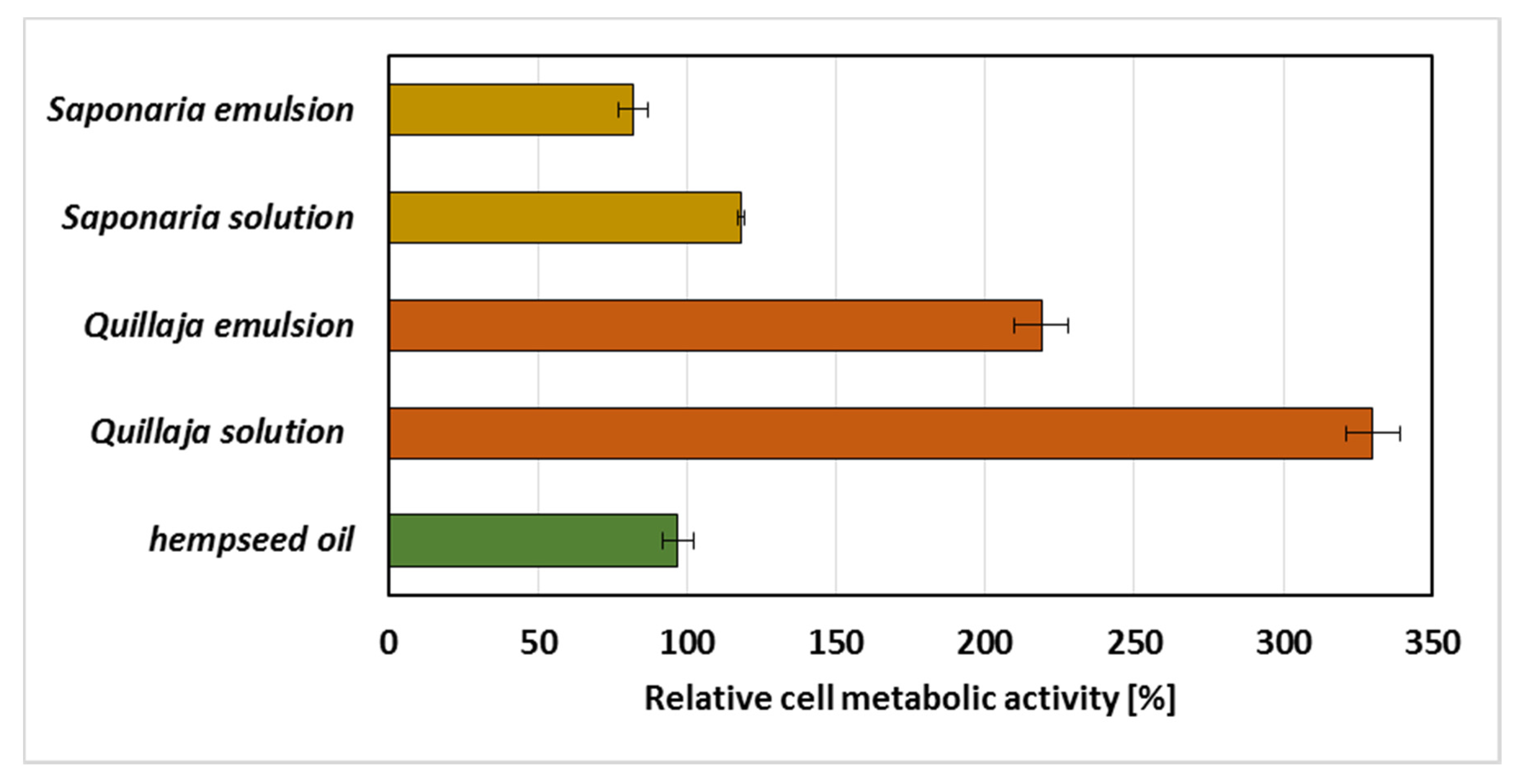 Saponaria emulsion
Saponaria solution
Quillaja emulsion
Quillaja solution
hempseed oil

0
50
100
150
200
250
300
350

Relative cell metabolic activity [%]